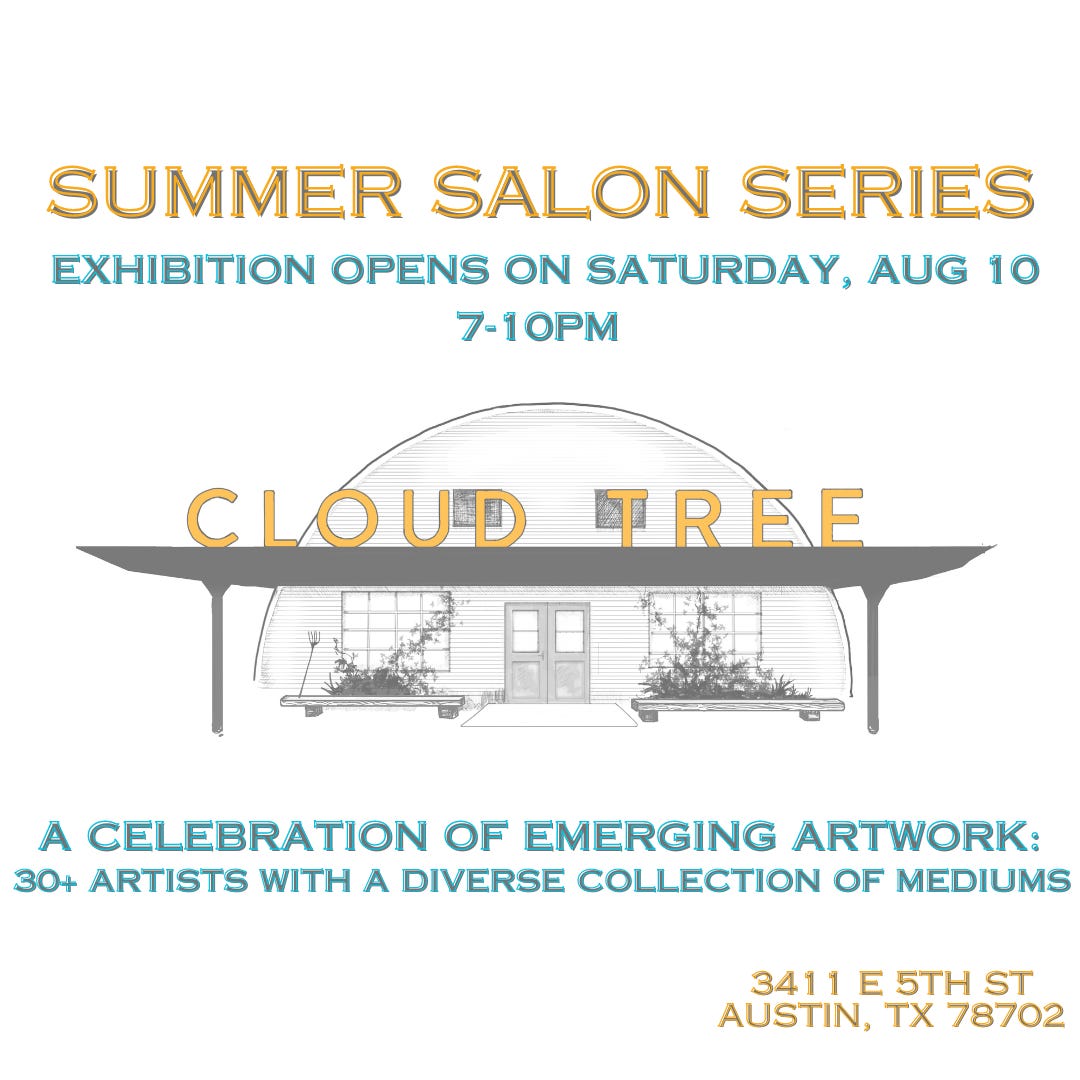 SUMMER SALON SERIES

EXHIBITION OPENS ON SATURDAY, AUG 10
7-10PM

CLOUD TREE

A CELEBRATION OF EMERGING ARTWORK:
30+ ARTISTS WITH A DIVERSE COLLECTION OF MEDIUMS

3411 E 5TH ST
AUSTIN, TX 78702